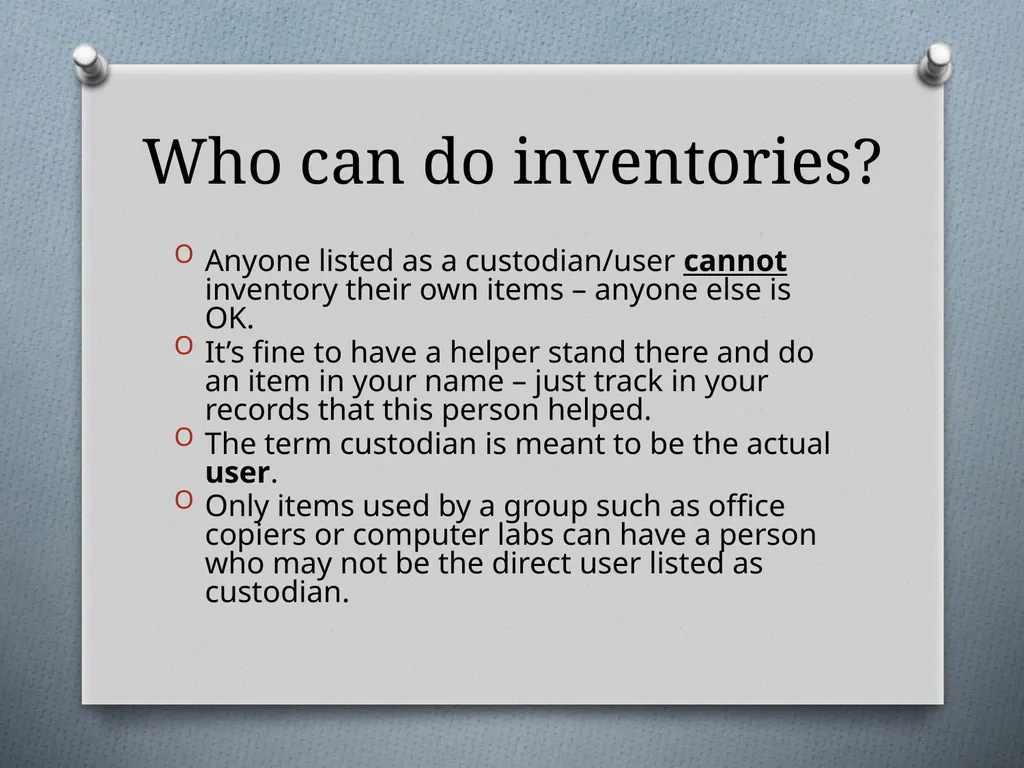 Who can do inventories?

O Anyone listed as a custodian/user cannot inventory their own items – anyone else is OK.
O It’s fine to have a helper stand there and do an item in your name – just track in your records that this person helped.
O The term custodian is meant to be the actual user.
O Only items used by a group such as office copiers or computer labs can have a person who may not be the direct user listed as custodian.